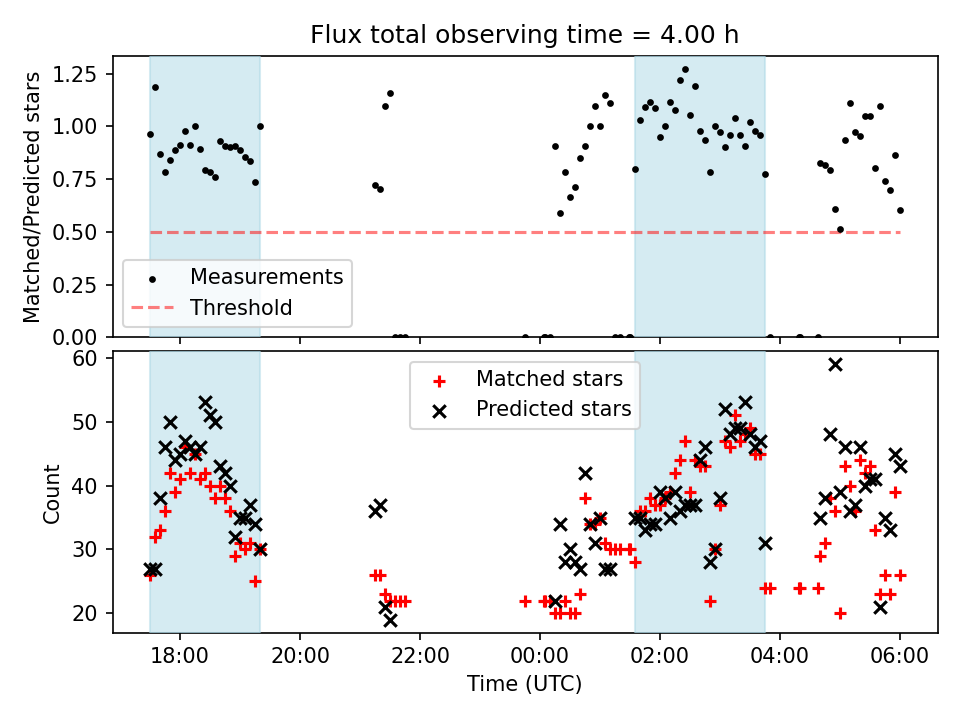 Flux total observing time = 4.00 h

Matched/Predicted stars

1.25
1.00
0.75
0.50
0.25
0.00

Measurements
Threshold

Count

60
50
40
30
20

Matched stars
Predicted stars

18:00
20:00
22:00
00:00
02:00
04:00
06:00

Time (UTC)